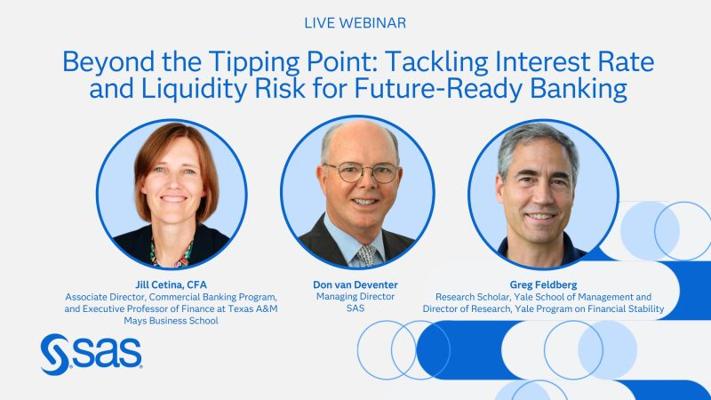 LIVE WEBINAR

Beyond the Tipping Point: Tackling Interest Rate and Liquidity Risk for Future-Ready Banking

Jill Cetina, CFA
Associate Director, Commercial Banking Program, and Executive Professor of Finance at Texas A&M Mays Business School

Don van Deventer
Managing Director
SAS

Greg Feldberg
Research Scholar, Yale School of Management and Director of Research, Yale Program on Financial Stability

sas